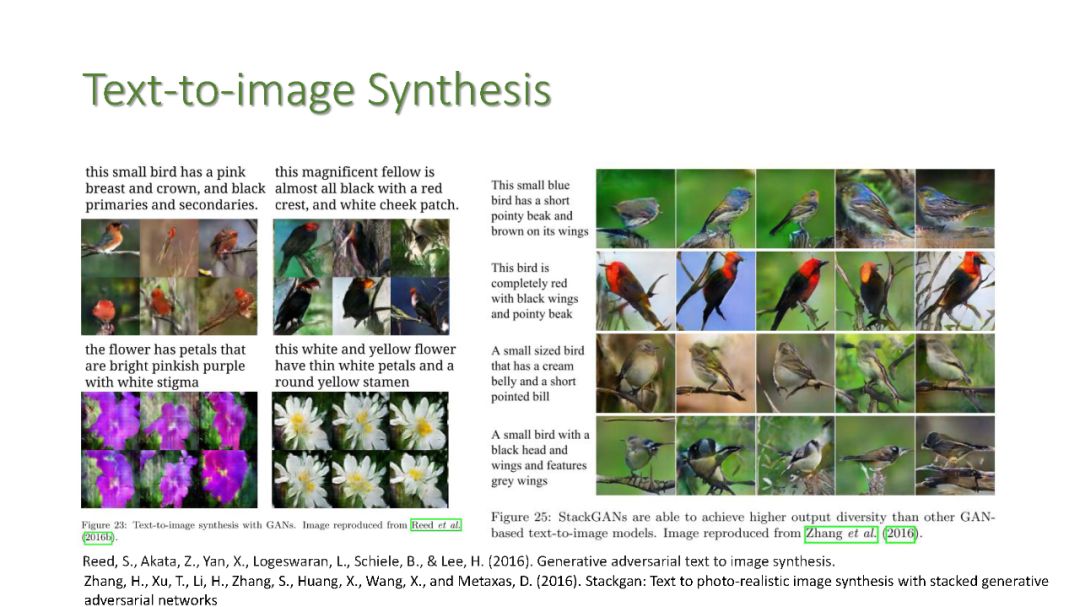 Text-to-image Synthesis

this small bird has a pink breast and crown, and black primaries and secondaries.

this magnificent fellow is almost all black with a red crest, and white cheek patch.

the flower has petals that are bright pinkish purple with white stigma

this white and yellow flower have thin white petals and a round yellow stamen

Figure 23: Text-to-image synthesis with GANs. Image reproduced from Reed et al. (2016b).

This small blue bird has a short pointy beak and brown on its wings

This bird is completely red with black wings and pointy beak

A small sized bird that has a cream belly and a short pointed bill

A small bird with a black head and wings and features grey wings

Figure 25: StackGANs are able to achieve higher output diversity than other GAN-based text-to-image models. Image reproduced from Zhang et al. (2016).

Reed, S., Akata, Z., Yan, X., Logeswaran, L., Schiele, B., & Lee, H. (2016). Generative adversarial text to image synthesis.

Zhang, H., Xu, T., Li, H., Zhang, S., Huang, X., Wang, X., and Metaxas, D. (2016). Stackgan: Text to photo-realistic image synthesis with stacked generative adversarial networks